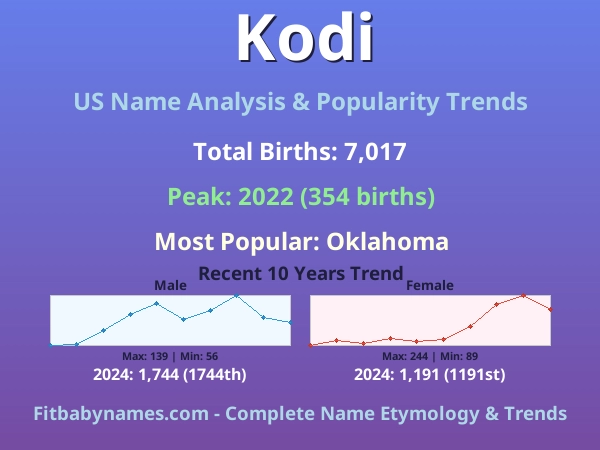 Kodi

US Name Analysis & Popularity Trends

Total Births: 7,017

Peak: 2022 (354 births)

Most Popular: Oklahoma

Recent 10 Years Trend

Male

Max: 139 | Min: 56

2024: 1,744 (1744th)

Female

Max: 244 | Min: 89

2024: 1,191 (1191st)

Fitbabynames.com - Complete Name Etymology & Trends